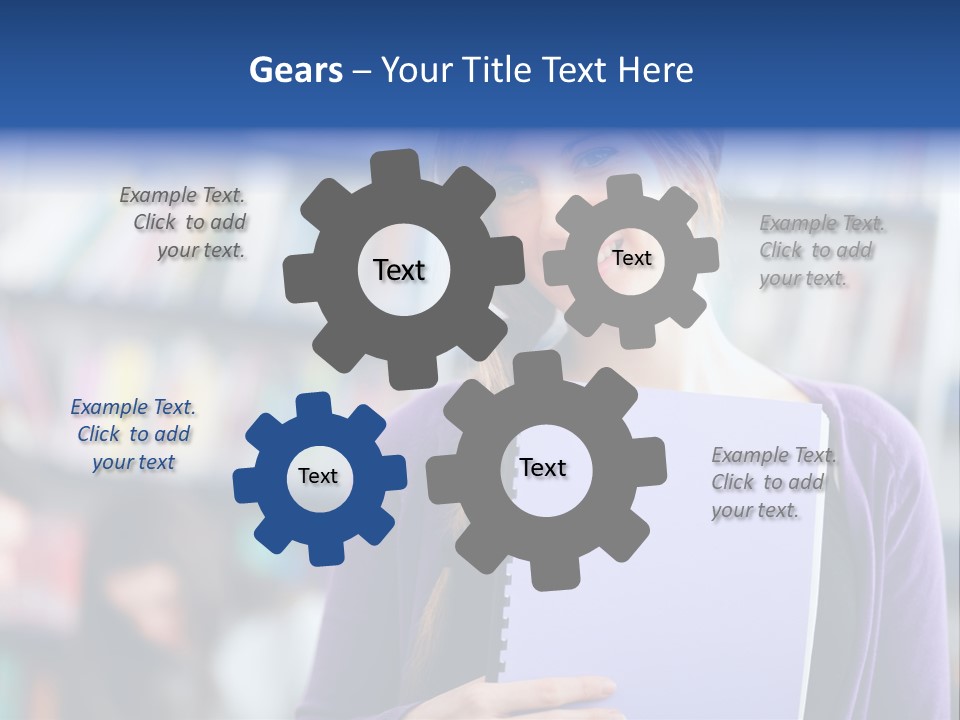 Gears – Your Title Text Here

Example Text. Click to add your text.

Text

Text

Example Text. Click to add your text.

Example Text. Click to add your text

Text

Text

Example Text. Click to add your text.